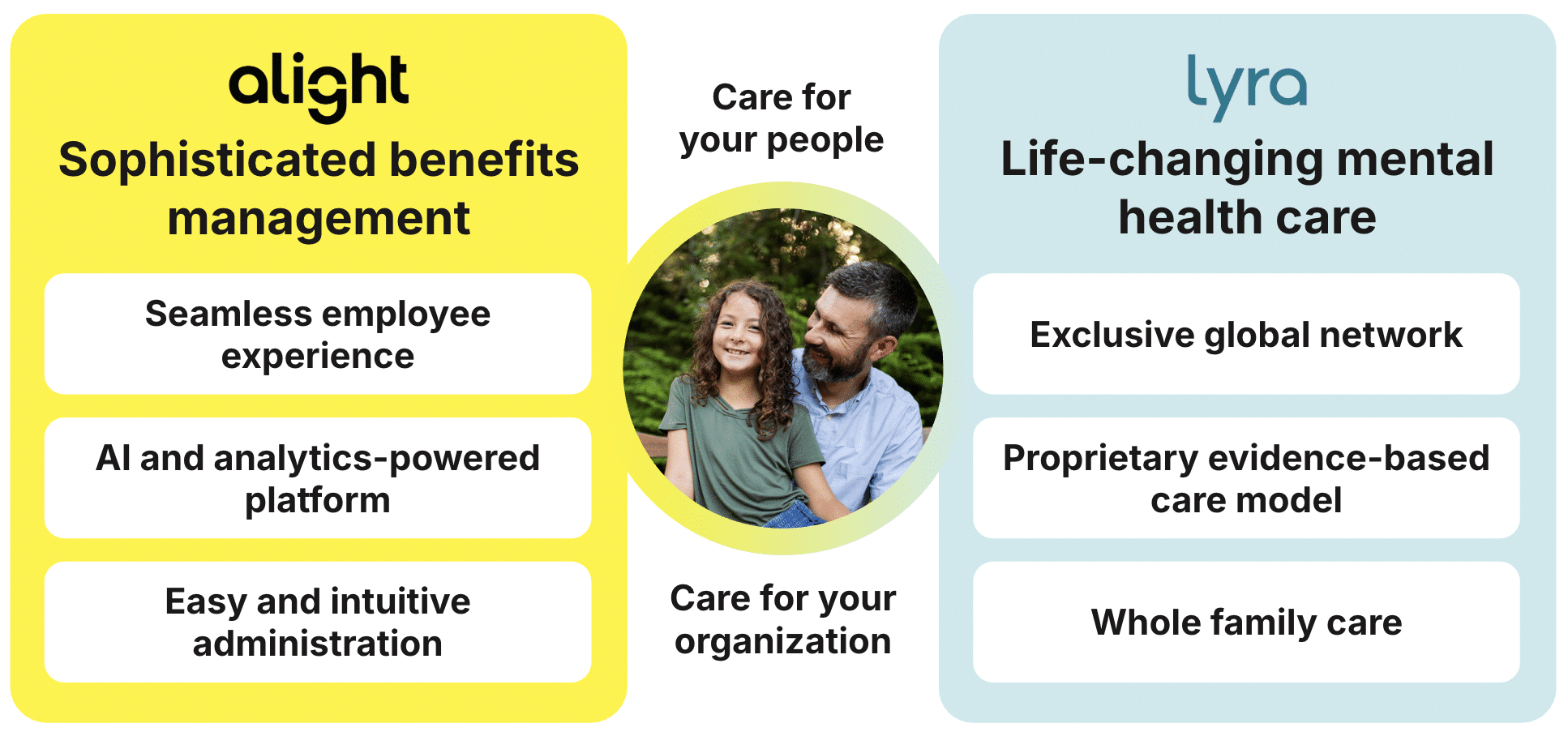 alight

Sophisticated benefits management

Seamless employee experience

AI and analytics-powered platform

Easy and intuitive administration

Care for your people

Care for your organization

lyra

Life-changing mental health care

Exclusive global network

Proprietary evidence-based care model

Whole family care